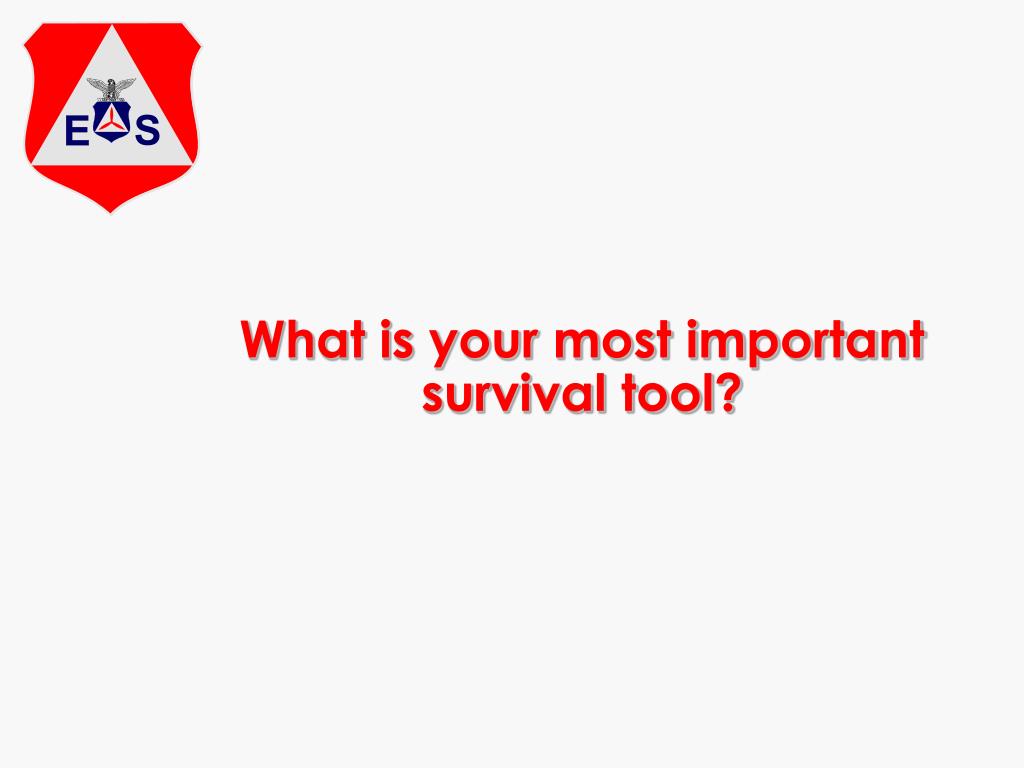 E S

What is your most important survival tool?